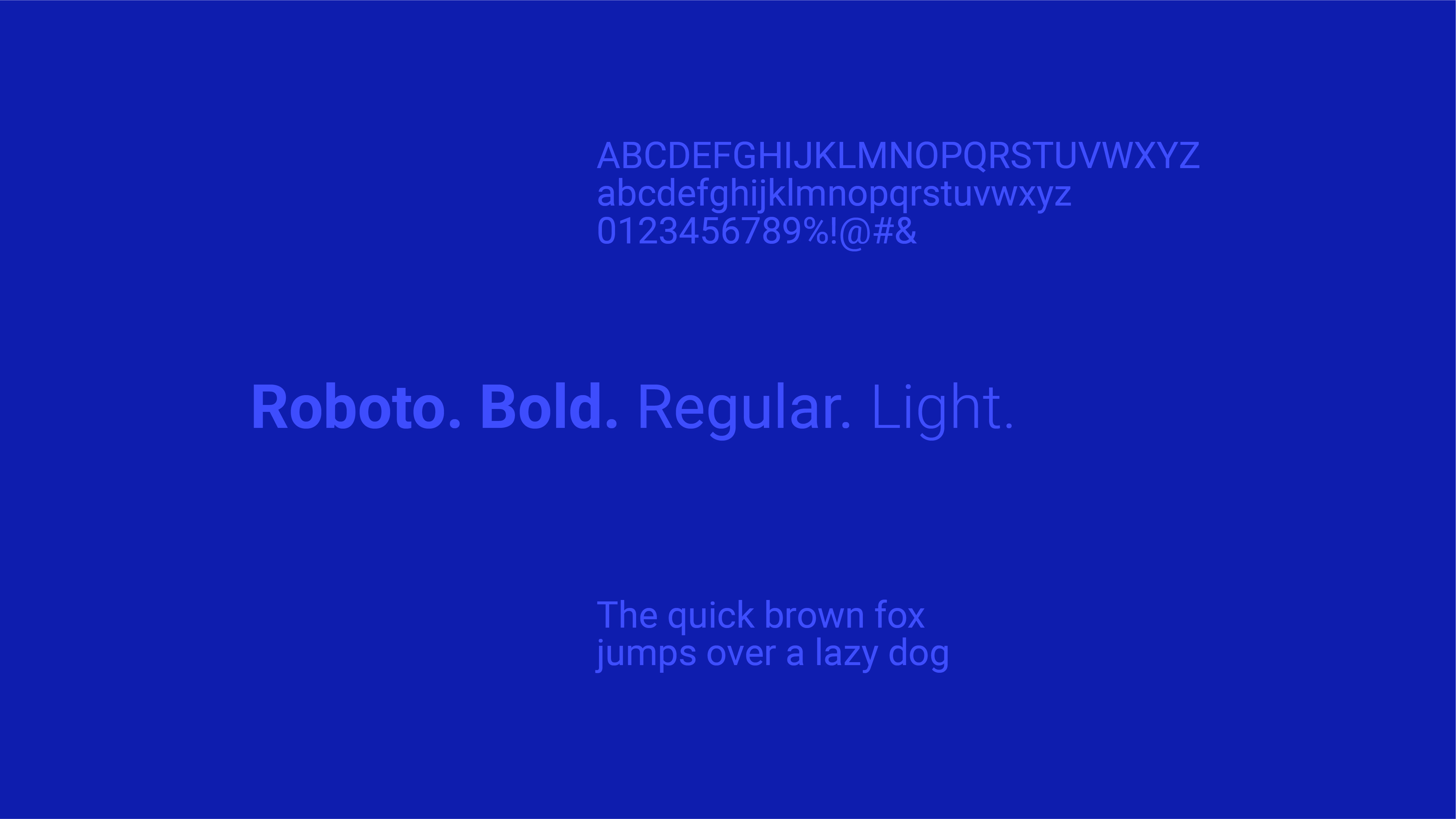 ABCDEFGHIJKLMNOPQRSTUVWXYZ
abcdefghijklmnopqrstuvwxyz
0123456789%!@#&

Roboto. Bold. Regular. Light.

The quick brown fox jumps over a lazy dog